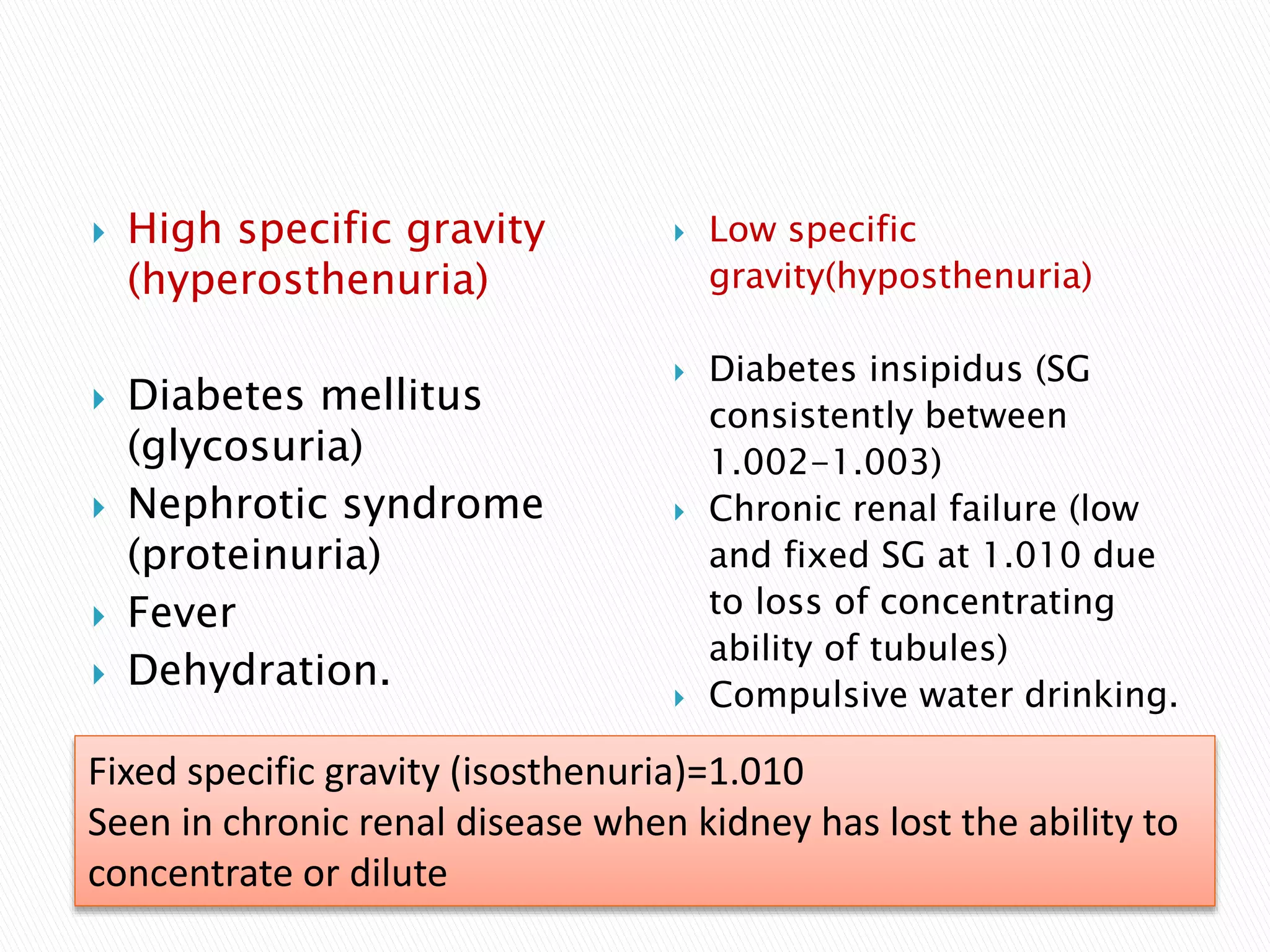 High specific gravity (hyperosthenuria)

Diabetes mellitus (glycosuria)

Nephrotic syndrome (proteinuria)

Fever

Dehydration.

Low specific gravity(hyposthenuria)

Diabetes insipidus (SG consistently between 1.002-1.003)

Chronic renal failure (low and fixed SG at 1.010 due to loss of concentrating ability of tubules)

Compulsive water drinking.

Fixed specific gravity (isosthenuria)=1.010
Seen in chronic renal disease when kidney has lost the ability to concentrate or dilute